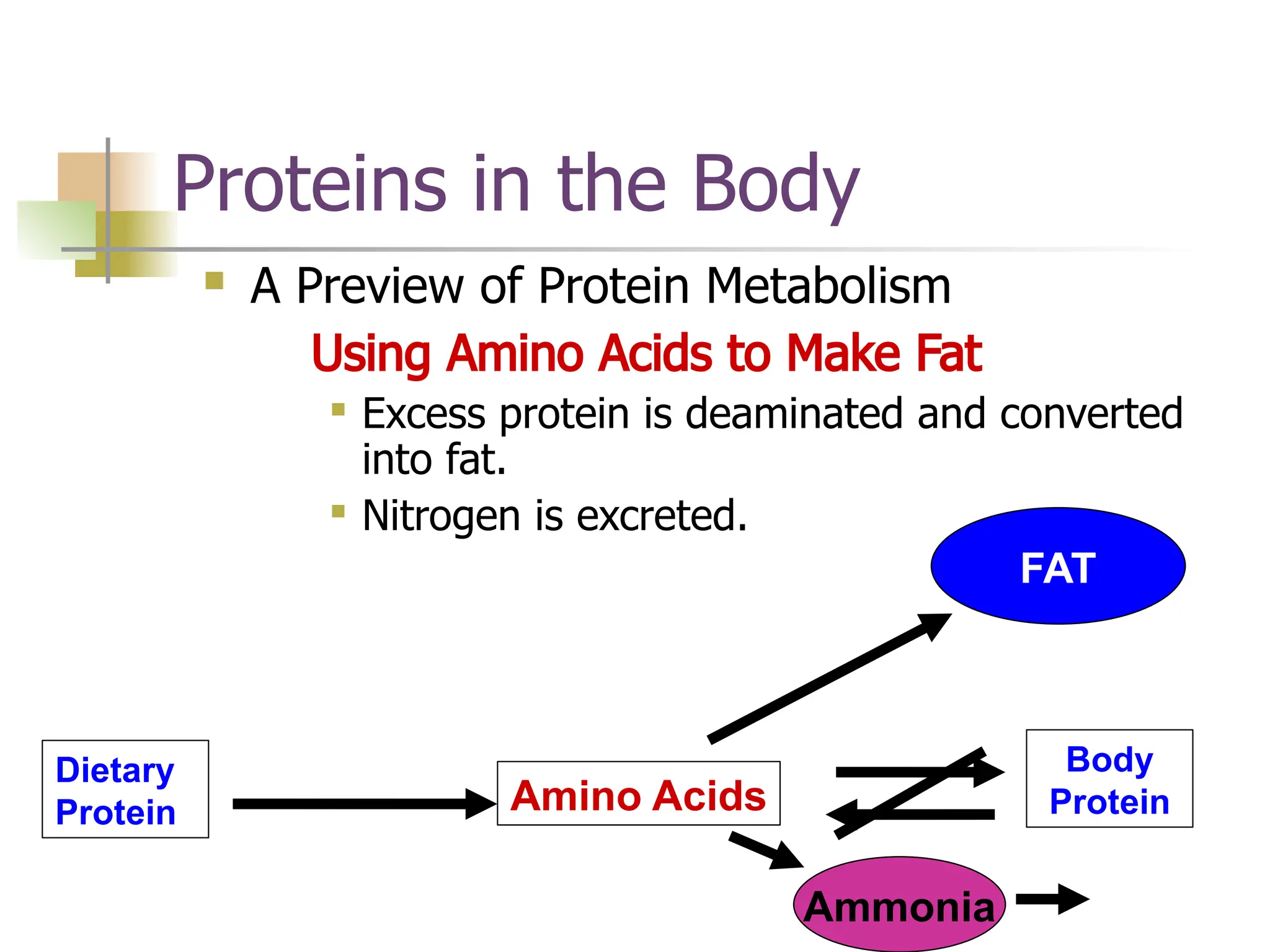 Proteins in the Body

A Preview of Protein Metabolism

Using Amino Acids to Make Fat

Excess protein is deaminated and converted into fat.

Nitrogen is excreted.

FAT

Dietary Protein

Amino Acids

Body Protein

Ammonia